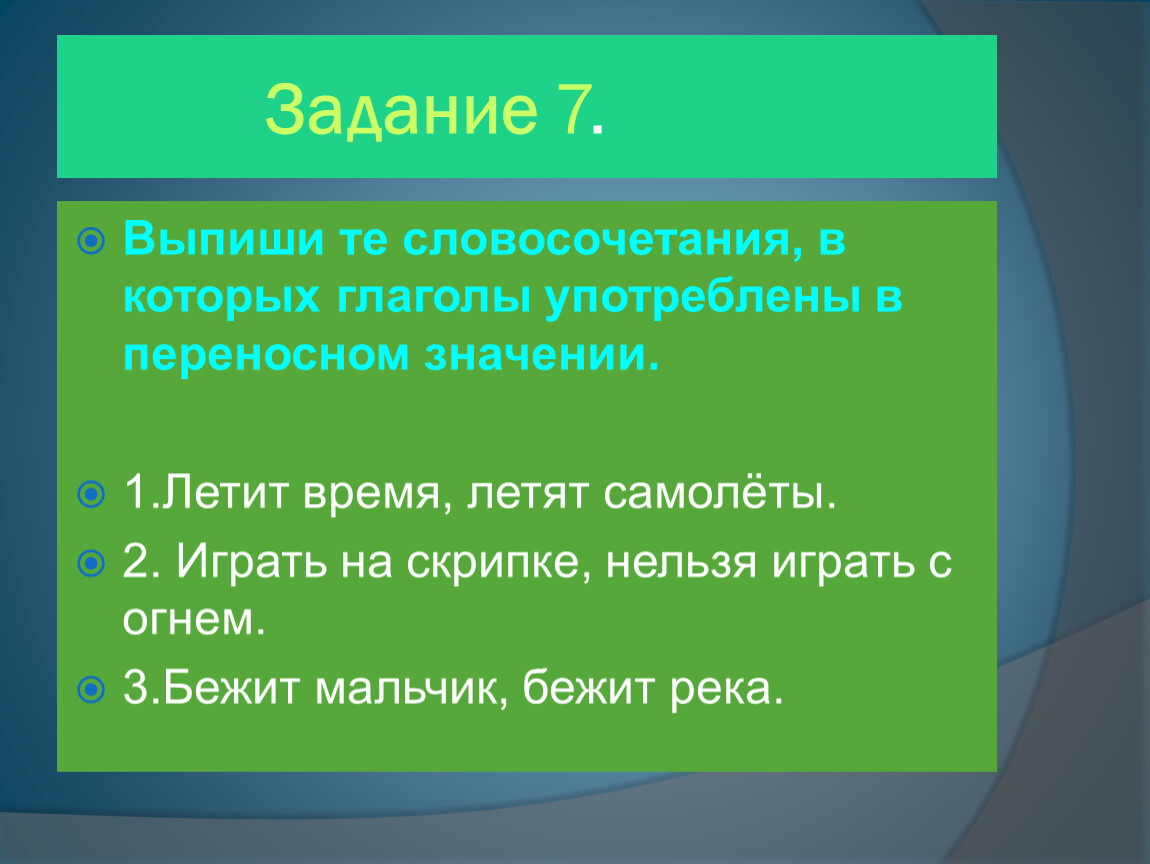 Задание 7.

Выпиши те словосочетания, в которых глаголы употреблены в переносном значении.

1.Летит время, летят самолёты.

2. Играть на скрипке, нельзя играть с огнем.

3.Бежит мальчик, бежит река.